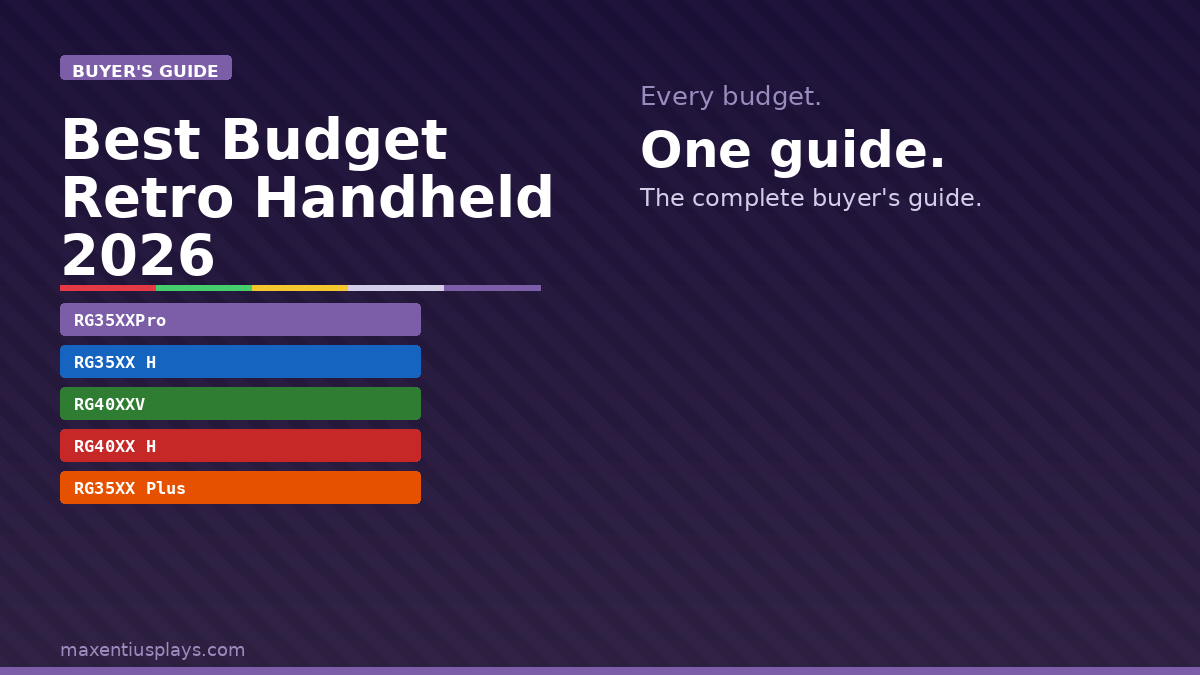 BUYER'S GUIDE

Best Budget Retro Handheld 2026

RG35XXPro

RG35XX H

RG40XXV

RG40XX H

RG35XX Plus

Every budget.

One guide.

The complete buyer's guide.

maxentiusplays.com